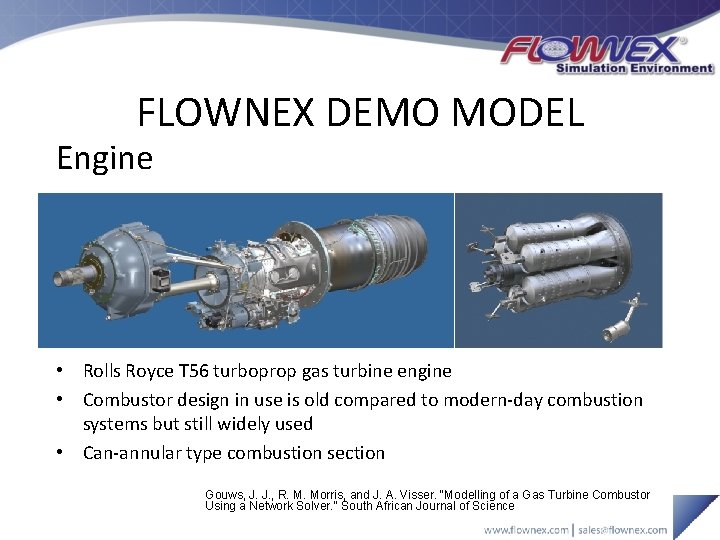 FLOWNEX®
Simulation Environment

FLOWNEX DEMO MODEL

Engine

• Rolls Royce T56 turboprop gas turbine engine
• Combustor design in use is old compared to modern-day combustion systems but still widely used
• Can-annular type combustion section

Gouws, J. J., R. M. Morris, and J. A. Visser. "Modelling of a Gas Turbine Combustor Using a Network Solver." South African Journal of Science

www.flownex.com | sales@flownex.com